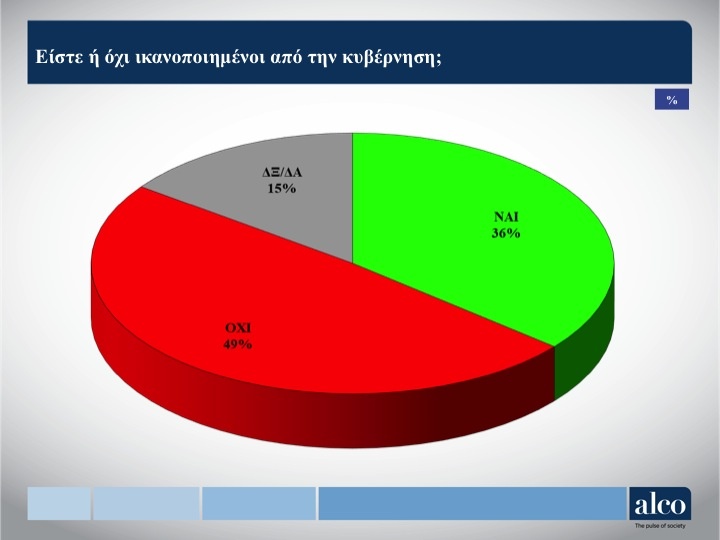 Είστε ή όχι ικανοποιημένοι από την κυβέρνηση;

%

ΔΞ/ΔΑ
15%

ΝΑΙ
36%

ΟΧΙ
49%

alco
The pulse of society